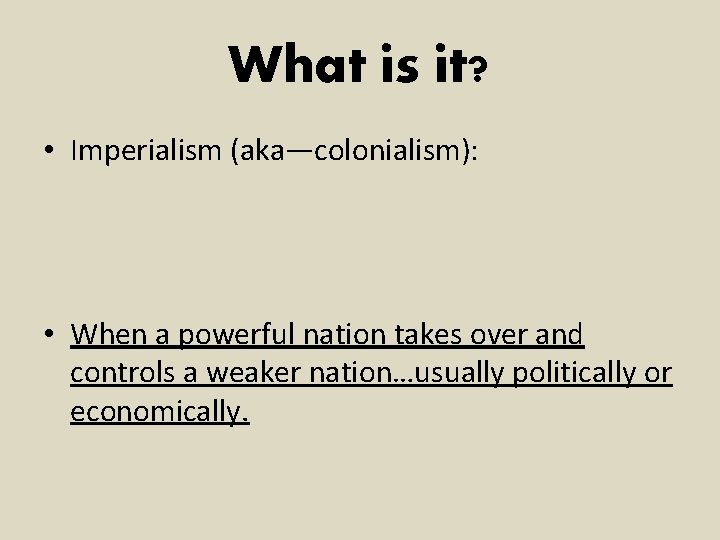 What is it?

• Imperialism (aka—colonialism):

• When a powerful nation takes over and controls a weaker nation…usually politically or economically.